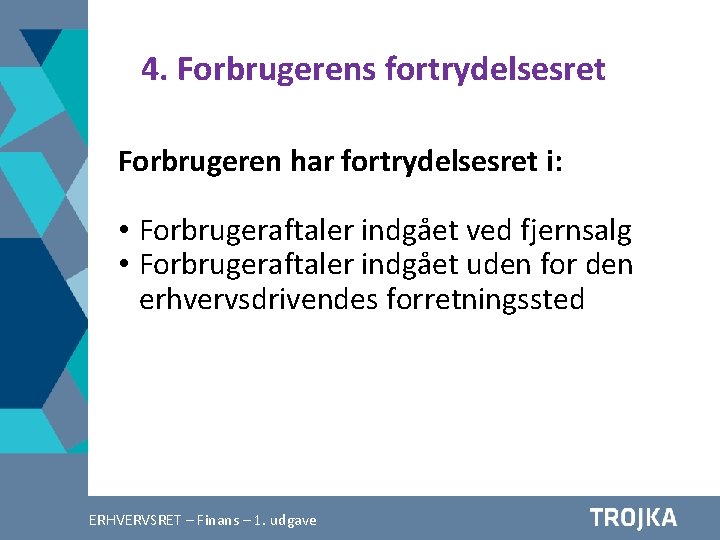 4. Forbrugerens fortrydelsesret

Forbrugeren har fortrydelsesret i:

• Forbrugeraftaler indgået ved fjernsalg
• Forbrugeraftaler indgået uden for den erhvervsdrivendes forretningssted

ERHVERVSRET – Finans – 1. udgave

TROJKA